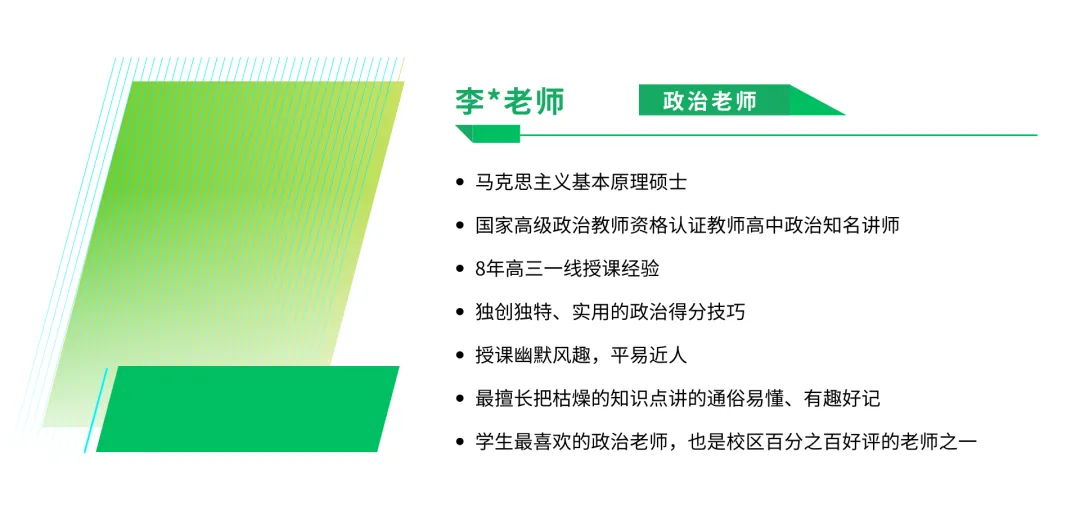 李*老师

政治老师

• 马克思主义基本原理硕士

• 国家高级政治教师资格认证教师高中政治知名讲师

• 8年高三一线授课经验

• 独创独特、实用的政治得分技巧

• 授课幽默风趣，平易近人

• 最擅长把枯燥的知识点讲的通俗易懂、有趣好记

• 学生最喜欢的政治老师，也是校区百分之百好评的老师之一